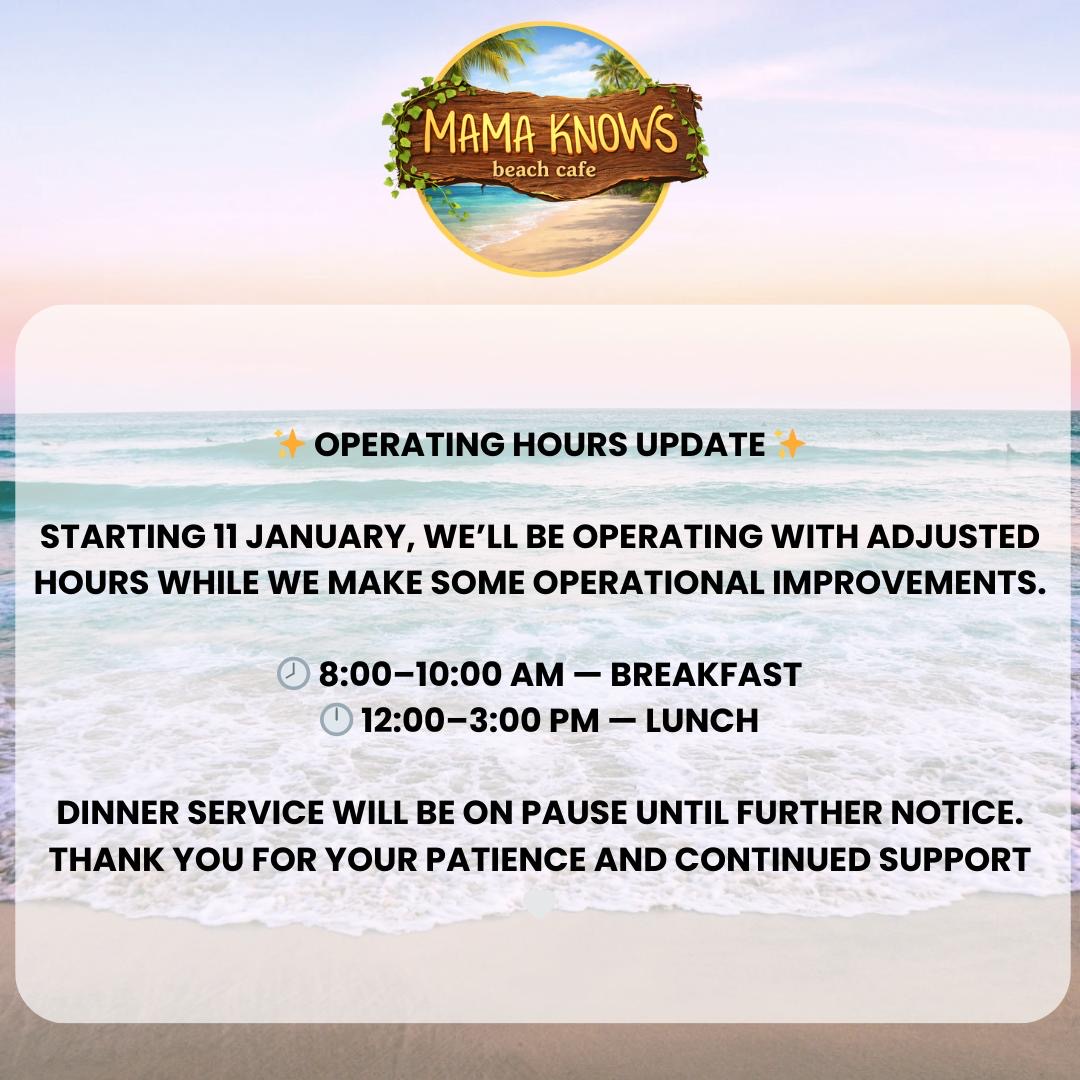 MAMA KNOWS
beach cafe

✨ OPERATING HOURS UPDATE ✨

STARTING 11 JANUARY, WE'LL BE OPERATING WITH ADJUSTED HOURS WHILE WE MAKE SOME OPERATIONAL IMPROVEMENTS.

🕗 8:00–10:00 AM — BREAKFAST
🕛 12:00–3:00 PM — LUNCH

DINNER SERVICE WILL BE ON PAUSE UNTIL FURTHER NOTICE. THANK YOU FOR YOUR PATIENCE AND CONTINUED SUPPORT